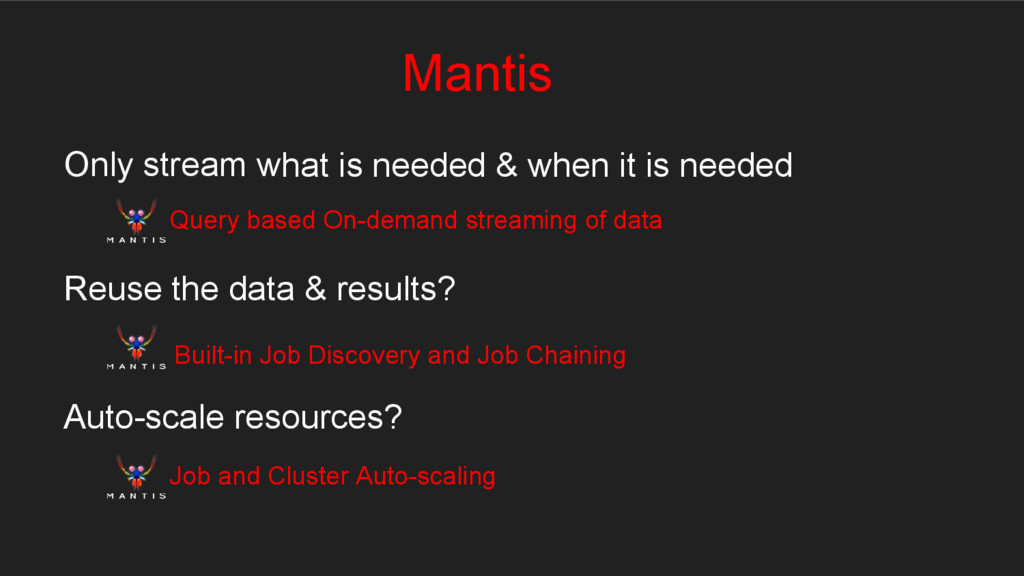 Mantis

Only stream what is needed & when it is needed

MANTIS Query based On-demand streaming of data

Reuse the data & results?

MANTIS Built-in Job Discovery and Job Chaining

Auto-scale resources?

MANTIS Job and Cluster Auto-scaling